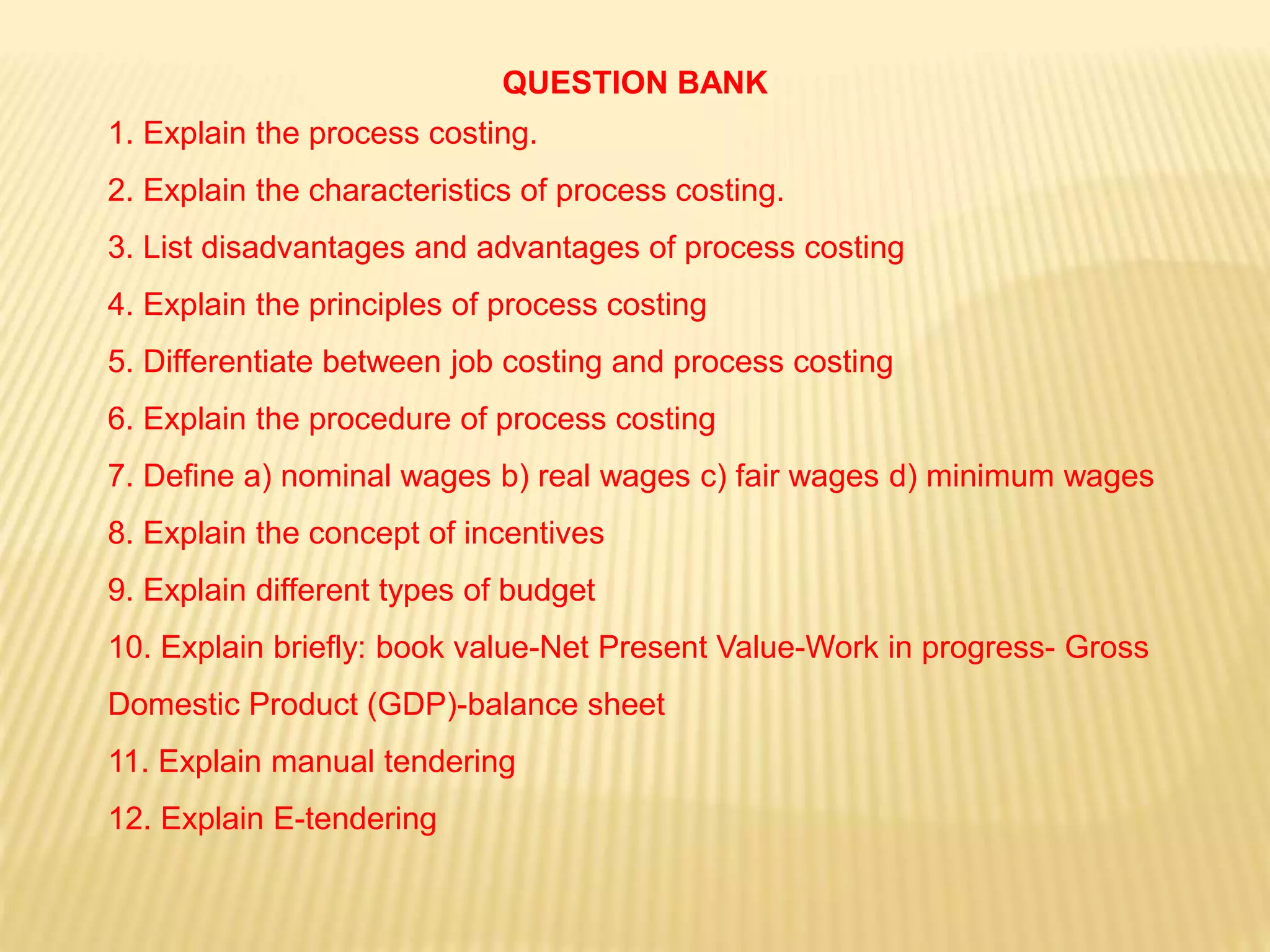 QUESTION BANK

1. Explain the process costing.

2. Explain the characteristics of process costing.

3. List disadvantages and advantages of process costing

4. Explain the principles of process costing

5. Differentiate between job costing and process costing

6. Explain the procedure of process costing

7. Define a) nominal wages b) real wages c) fair wages d) minimum wages

8. Explain the concept of incentives

9. Explain different types of budget

10. Explain briefly: book value-Net Present Value-Work in progress- Gross Domestic Product (GDP)-balance sheet

11. Explain manual tendering

12. Explain E-tendering